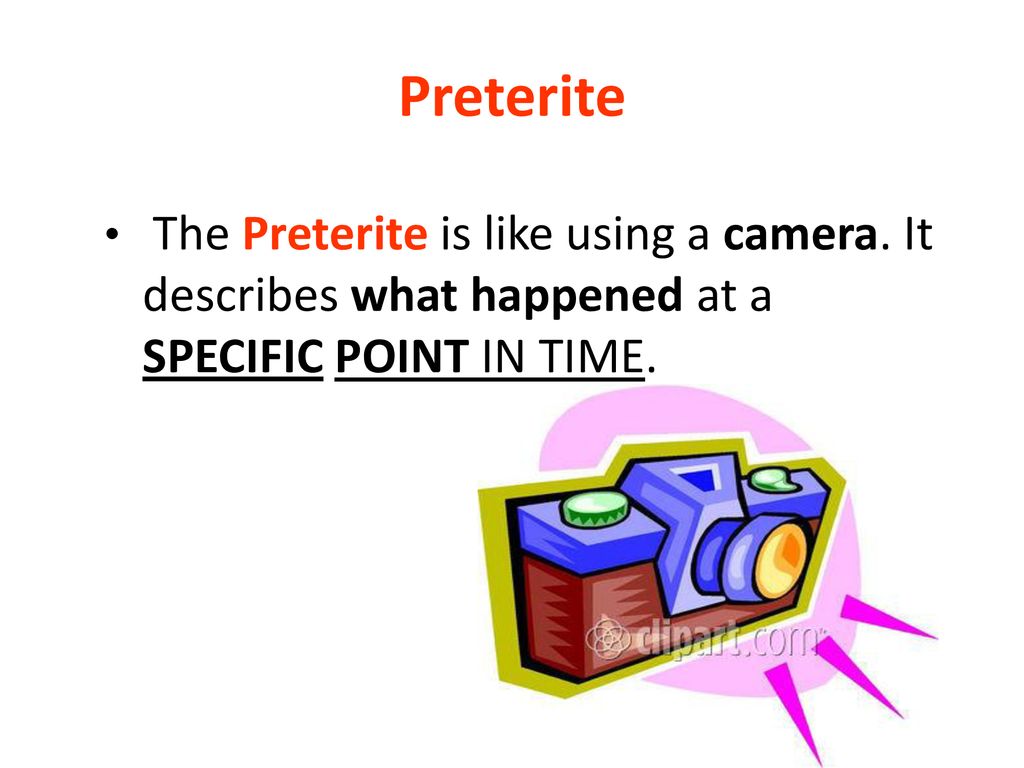 Preterite

• The Preterite is like using a camera. It describes what happened at a SPECIFIC POINT IN TIME.

clipart.com